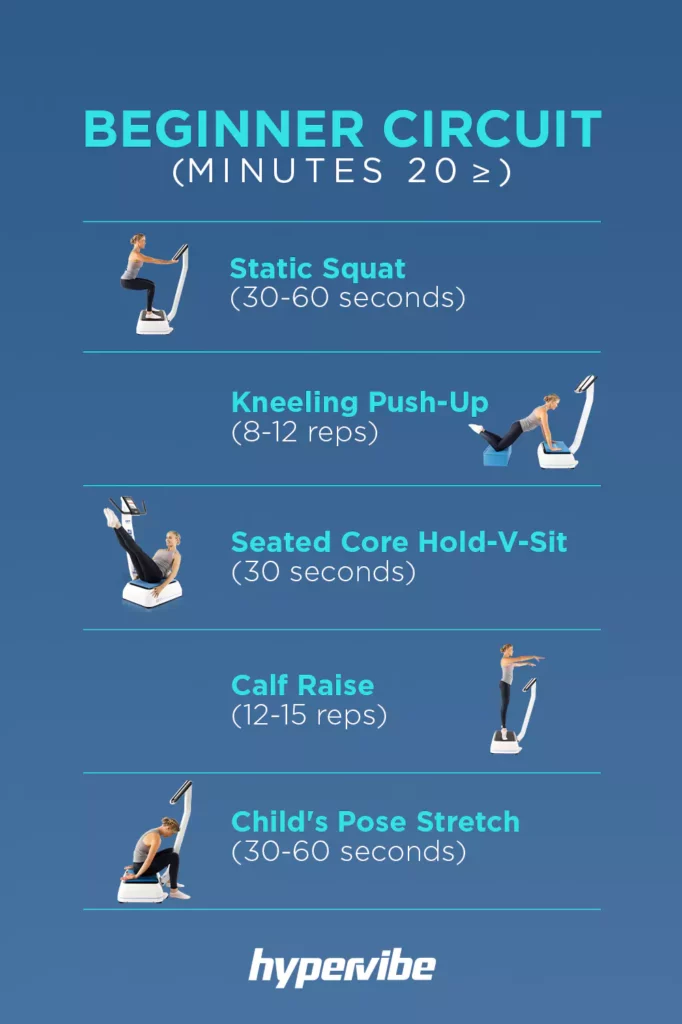 BEGINNER CIRCUIT
(MINUTES 20 ≥)

Static Squat
(30-60 seconds)

Kneeling Push-Up
(8-12 reps)

Seated Core Hold-V-Sit
(30 seconds)

Calf Raise
(12-15 reps)

Child's Pose Stretch
(30-60 seconds)

hypervibe